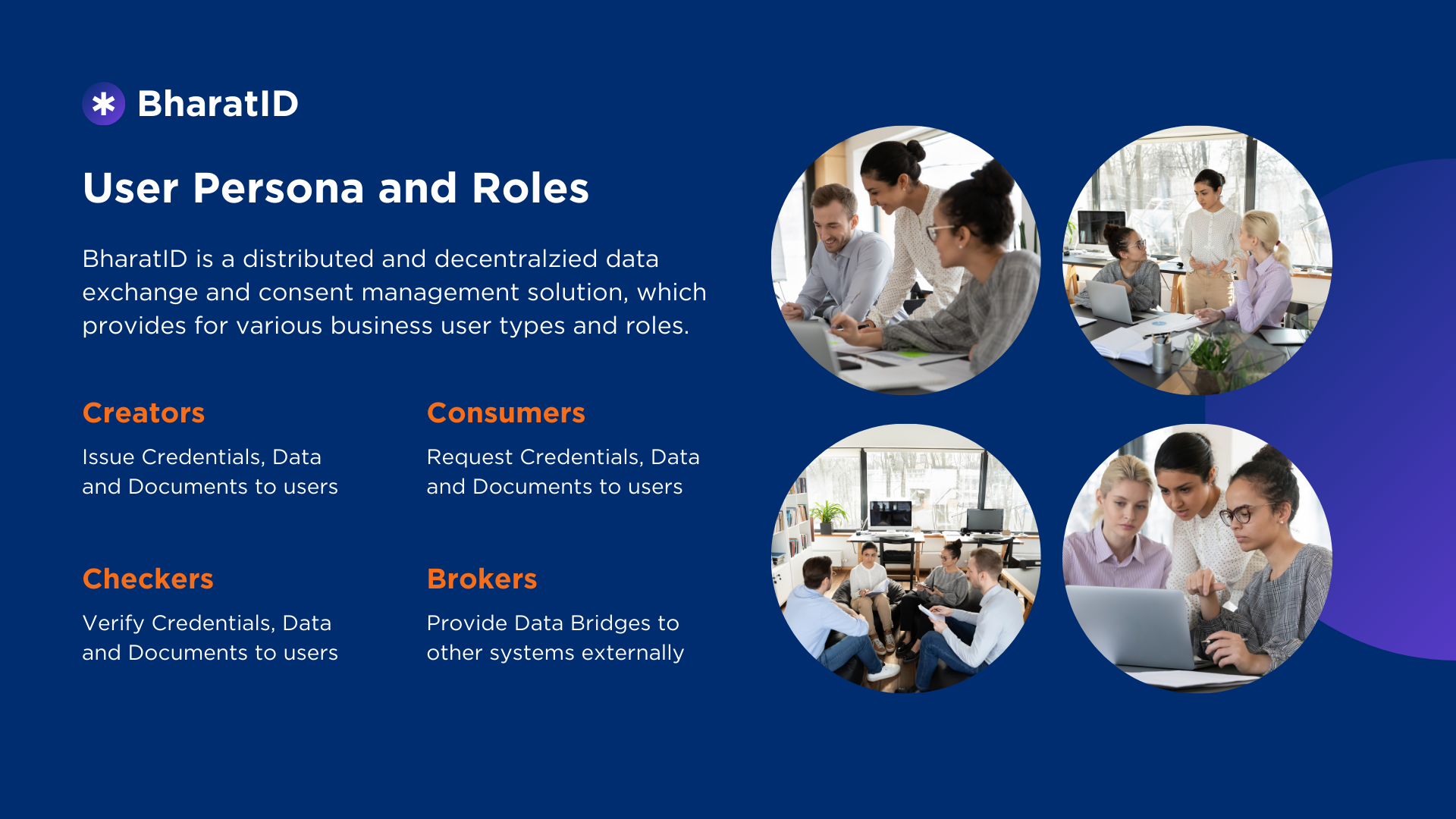 BharatID

User Persona and Roles

BharatID is a distributed and decentralzied data exchange and consent management solution, which provides for various business user types and roles.

Creators

Issue Credentials, Data and Documents to users

Consumers

Request Credentials, Data and Documents to users

Checkers

Verify Credentials, Data and Documents to users

Brokers

Provide Data Bridges to other systems externally